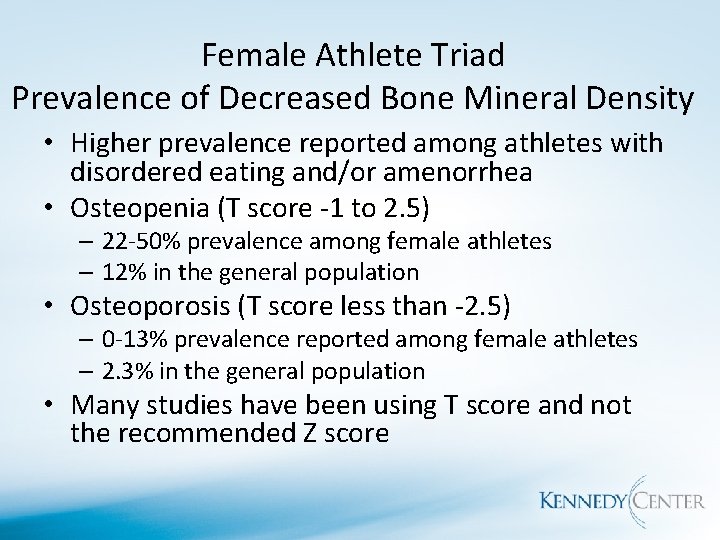 Female Athlete Triad
Prevalence of Decreased Bone Mineral Density

• Higher prevalence reported among athletes with disordered eating and/or amenorrhea
• Osteopenia (T score -1 to 2.5)
– 22-50% prevalence among female athletes
– 12% in the general population
• Osteoporosis (T score less than -2.5)
– 0-13% prevalence reported among female athletes
– 2.3% in the general population
• Many studies have been using T score and not the recommended Z score

KENNEDY CENTER